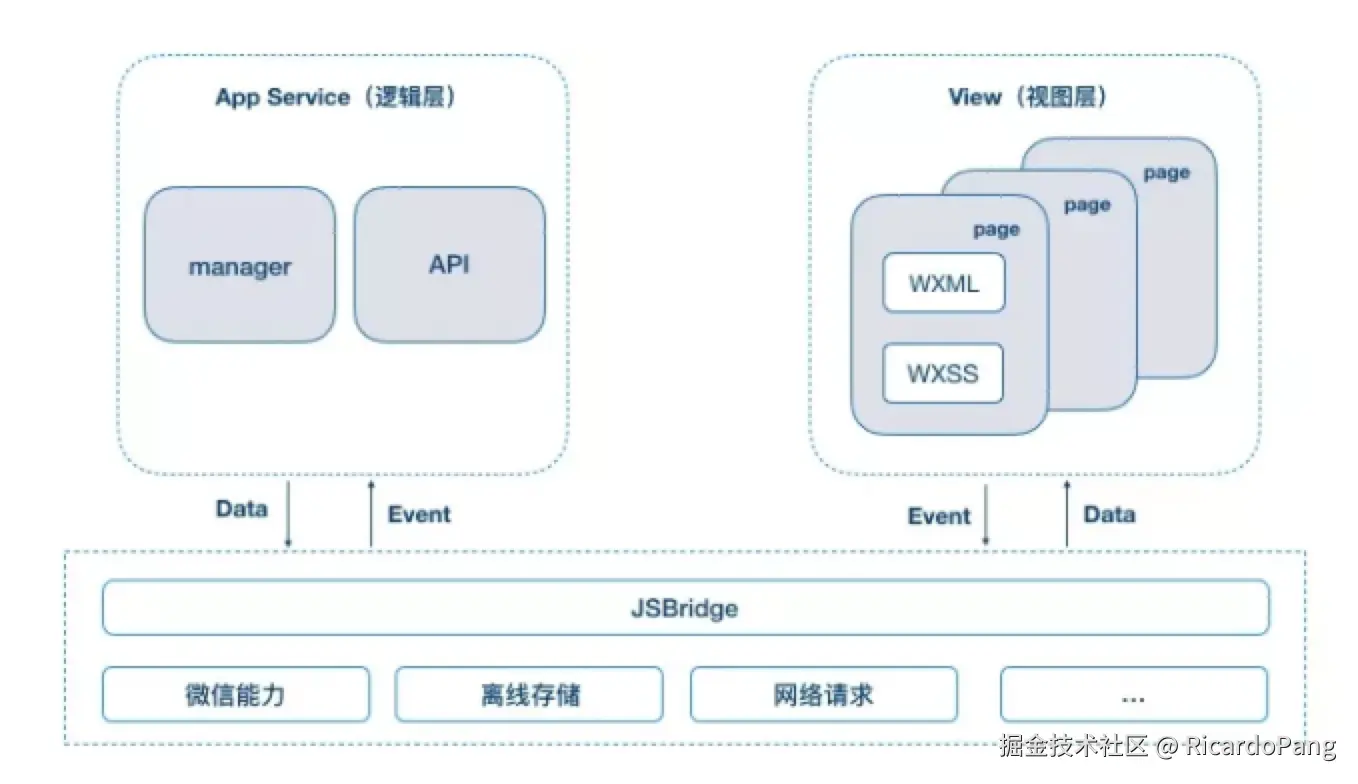 App Service（逻辑层）

manager

API

View（视图层）

page

page

page

WXML

WXSS

Data

Event

Event

Data

JSBridge

微信能力

离线存储

网络请求

...

掘金技术社区 @ RicardoPang